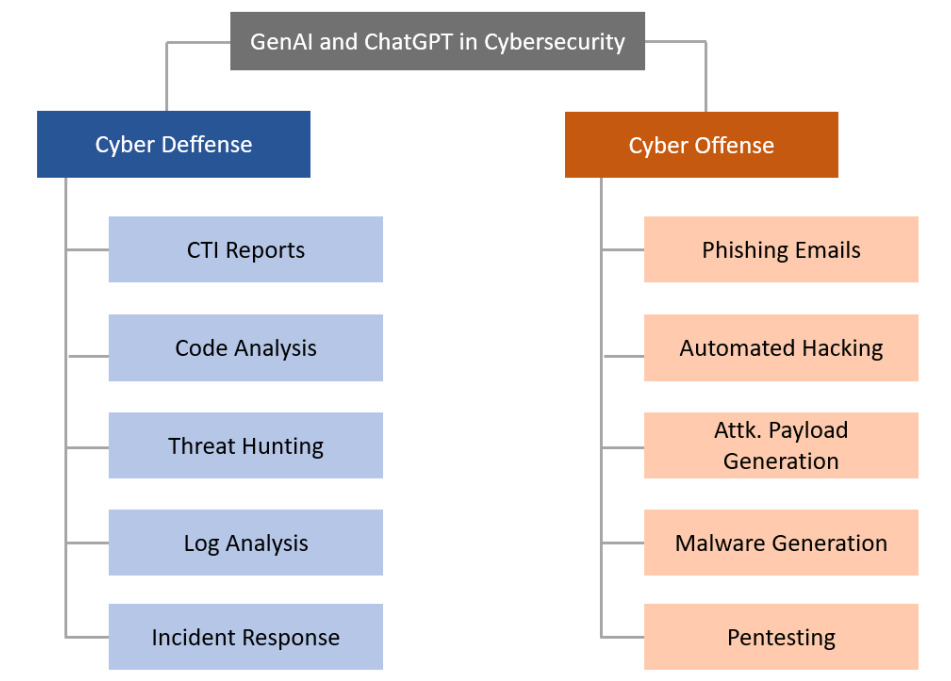 GenAI and ChatGPT in Cybersecurity

Cyber Deffense

CTI Reports

Code Analysis

Threat Hunting

Log Analysis

Incident Response

Cyber Offense

Phishing Emails

Automated Hacking

Attk. Payload Generation

Malware Generation

Pentesting